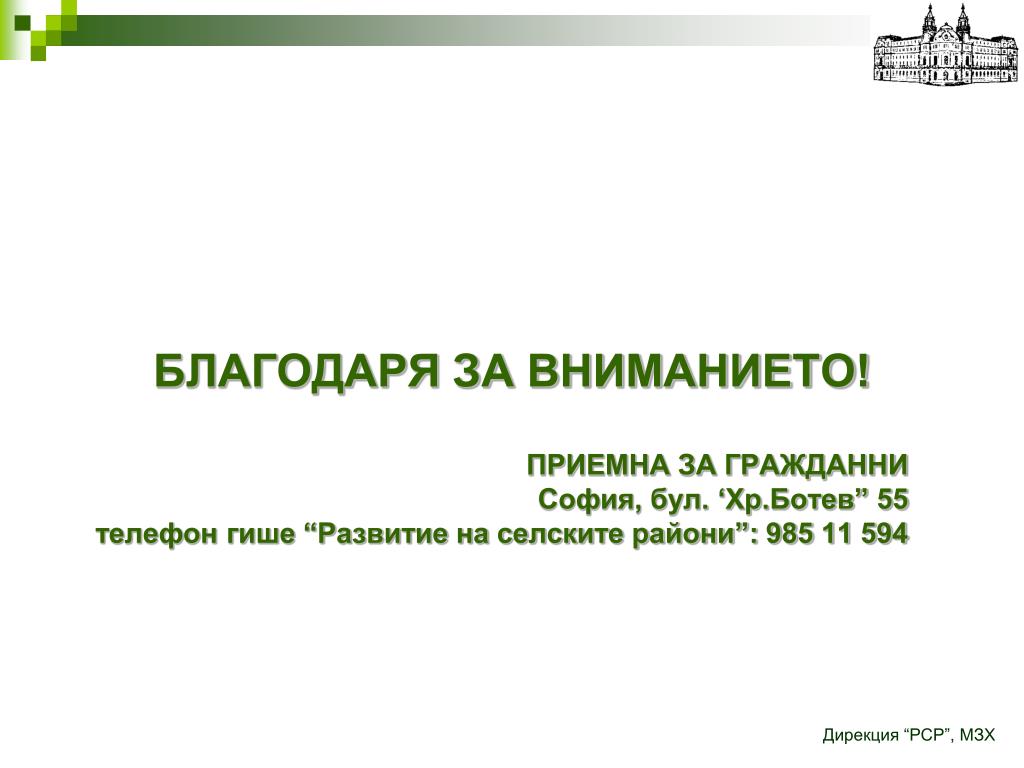 БЛАГОДАРЯ ЗА ВНИМАНИЕТО!

ПРИЕМНА ЗА ГРАЖДАННИ
София, бул. ‘Хр.Ботев” 55
телефон гише “Развитие на селските райони”: 985 11 594

Дирекция “РСР”, МЗХ